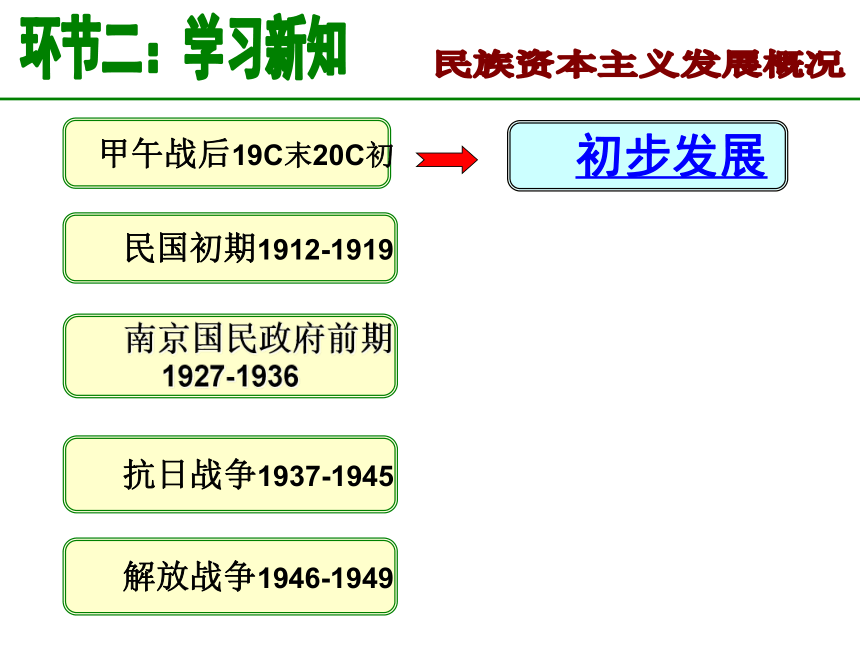 环节二：学习新知

民族资本主义发展概况

甲午战后19C末20C初

初步发展

民国初期1912-1919

南京国民政府前期 1927-1936

抗日战争1937-1945

解放战争1946-1949